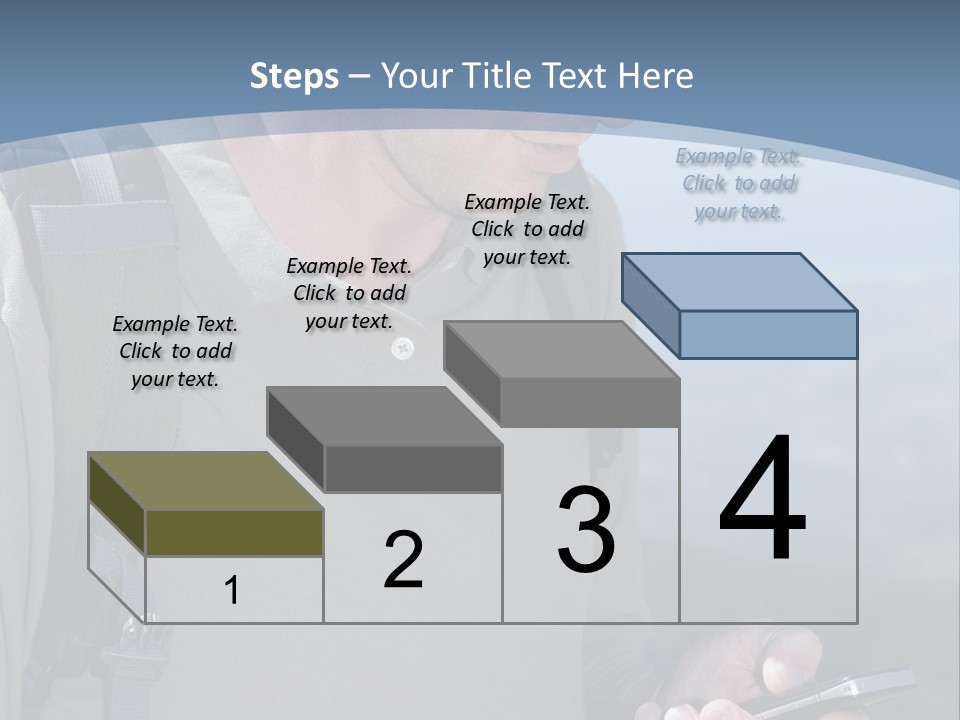 Steps – Your Title Text Here

Example Text. Click to add your text.

Example Text. Click to add your text.

Example Text. Click to add your text.

Example Text. Click to add your text.

1

2

3

4